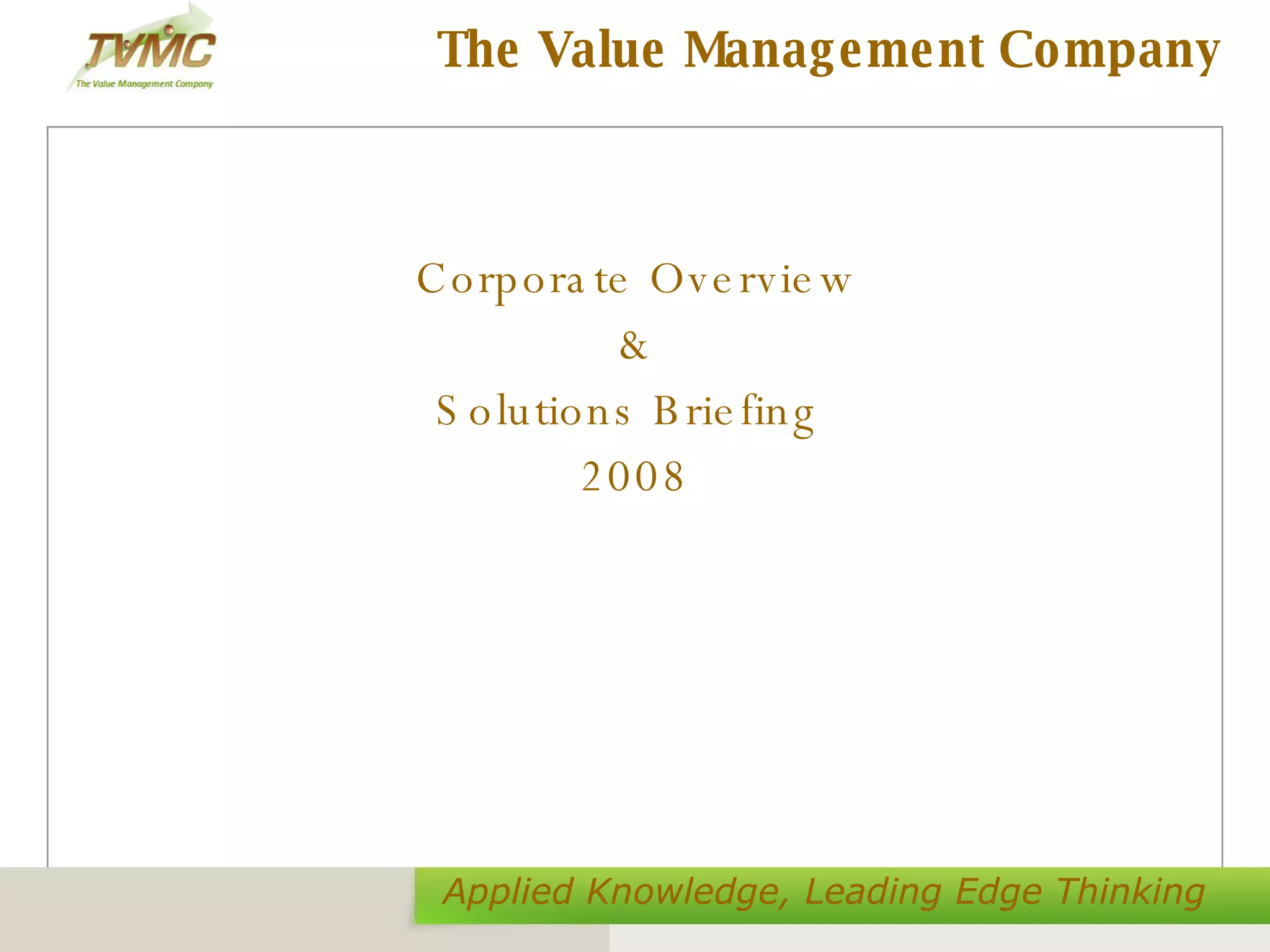 TVMC
The Value Management Company

The Value Management Company

Corporate Overview
&
Solutions Briefing
2008

Applied Knowledge, Leading Edge Thinking